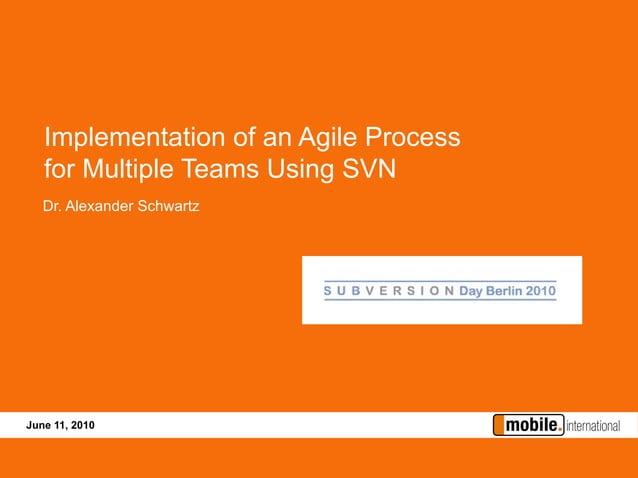 Implementation of an Agile Process for Multiple Teams Using SVN

Dr. Alexander Schwartz

S U B V E R S I O N Day Berlin 2010

June 11, 2010

mobile. international